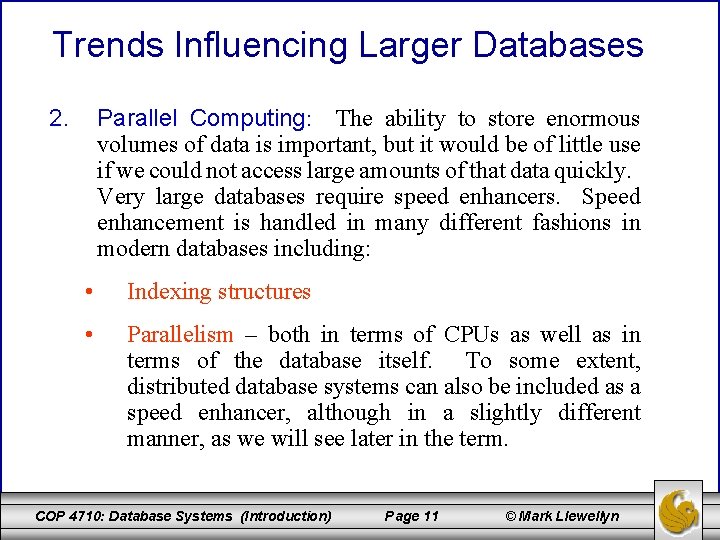 Trends Influencing Larger Databases

2. Parallel Computing: The ability to store enormous volumes of data is important, but it would be of little use if we could not access large amounts of that data quickly. Very large databases require speed enhancers. Speed enhancement is handled in many different fashions in modern databases including:

• Indexing structures

• Parallelism – both in terms of CPUs as well as in terms of the database itself. To some extent, distributed database systems can also be included as a speed enhancer, although in a slightly different manner, as we will see later in the term.

COP 4710: Database Systems (Introduction) Page 11 © Mark Llewellyn